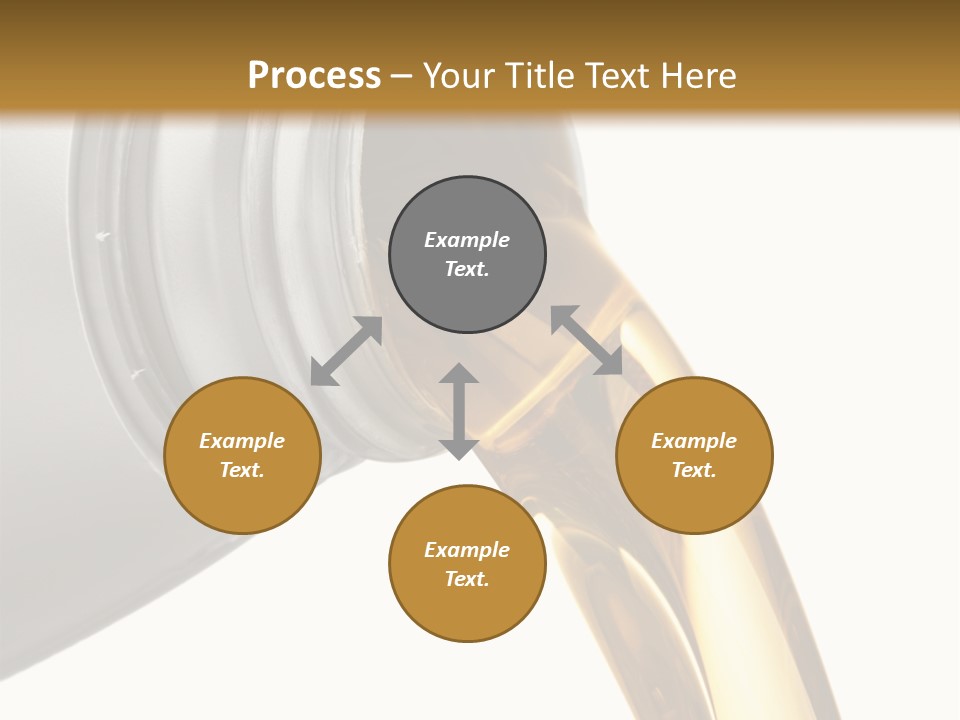 Process – Your Title Text Here

Example Text.

Example Text.

Example Text.

Example Text.